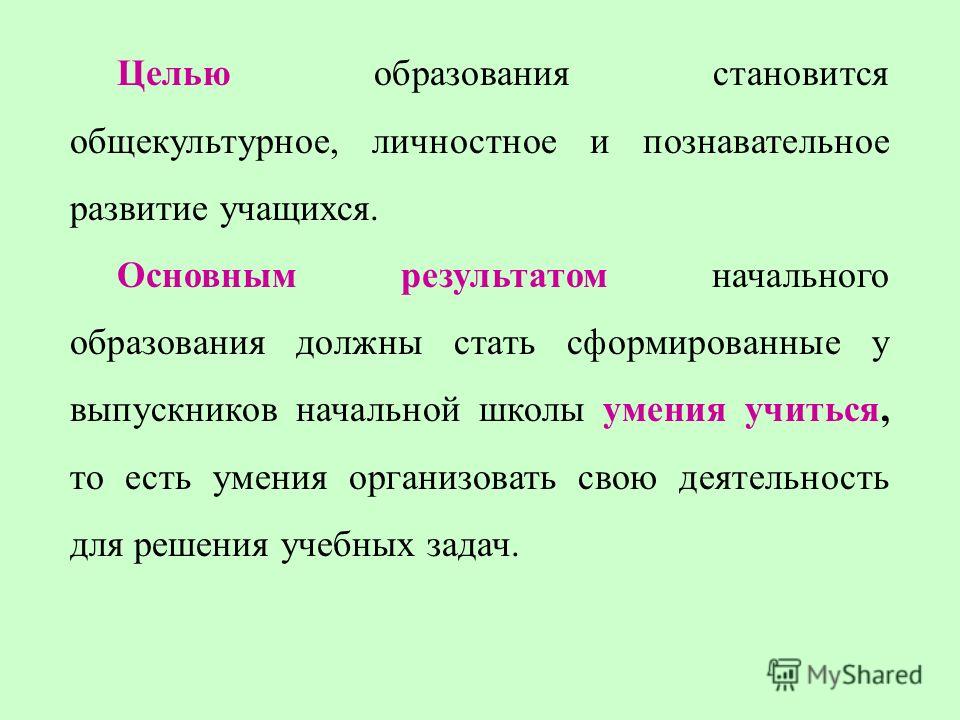 Целью образования становится общекультурное, личностное и познавательное развитие учащихся.

Основным результатом начального образования должны стать сформированные у выпускников начальной школы умения учиться, то есть умения организовать свою деятельность для решения учебных задач.

MyShared